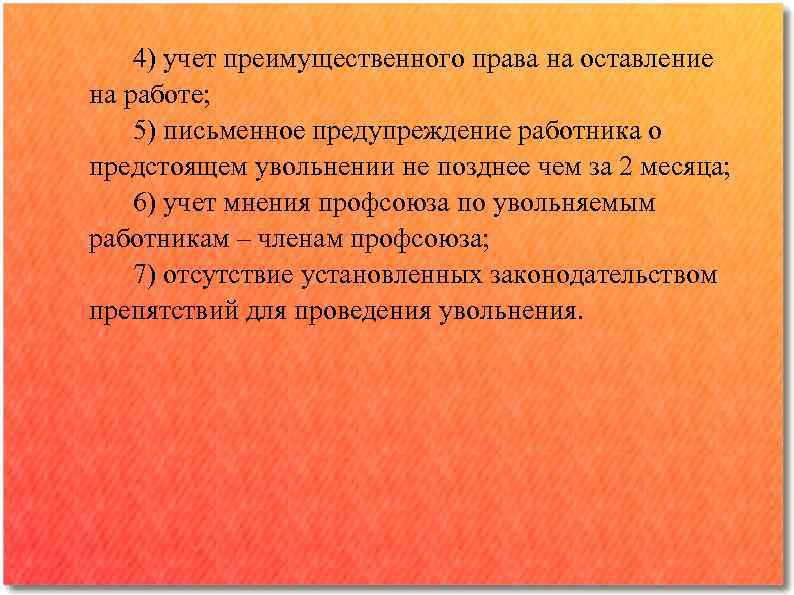 4) учет преимущественного права на оставление на работе;

5) письменное предупреждение работника о предстоящем увольнении не позднее чем за 2 месяца;

6) учет мнения профсоюза по увольняемым работникам – членам профсоюза;

7) отсутствие установленных законодательством препятствий для проведения увольнения.